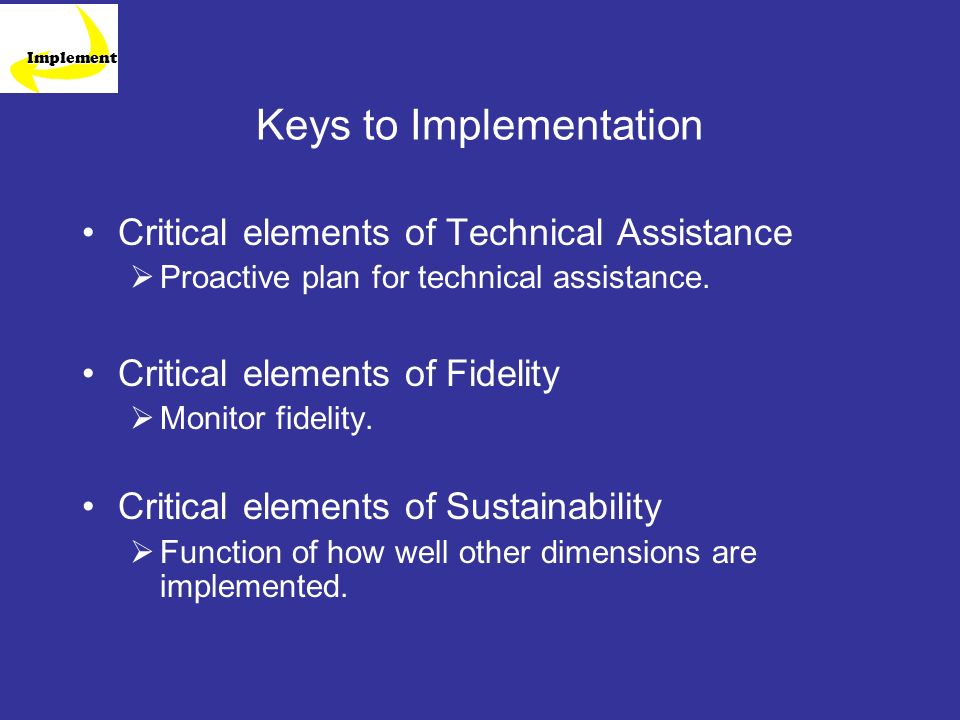 Implement

Keys to Implementation

• Critical elements of Technical Assistance
  ➢ Proactive plan for technical assistance.

• Critical elements of Fidelity
  ➢ Monitor fidelity.

• Critical elements of Sustainability
  ➢ Function of how well other dimensions are implemented.